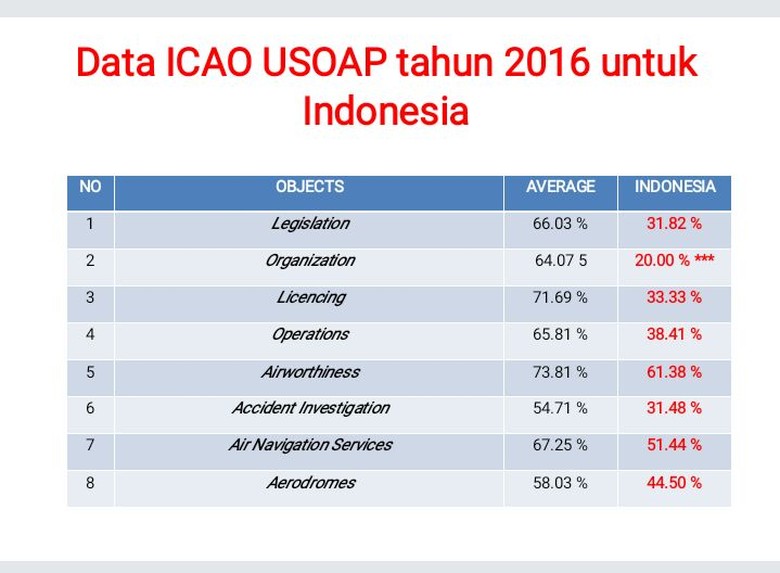 Data ICAO USOAP tahun 2016 untuk Indonesia

| NO | OBJECTS | AVERAGE | INDONESIA |
|---|---|---|---|
| 1 | Legislation | 66.03 % | 31.82 % |
| 2 | Organization | 64.07 5 | 20.00 % *** |
| 3 | Licencing | 71.69 % | 33.33 % |
| 4 | Operations | 65.81 % | 38.41 % |
| 5 | Airworthiness | 73.81 % | 61.38 % |
| 6 | Accident Investigation | 54.71 % | 31.48 % |
| 7 | Air Navigation Services | 67.25 % | 51.44 % |
| 8 | Aerodromes | 58.03 % | 44.50 % |